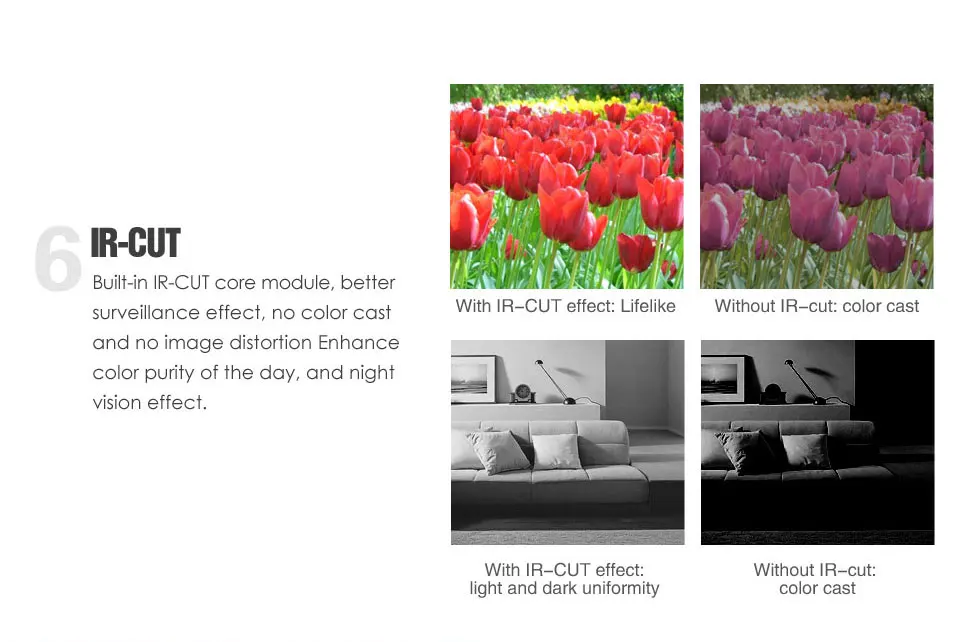 6 IR-CUT

Built-in IR-CUT core module, better surveillance effect, no color cast and no image distortion Enhance color purity of the day, and night vision effect.

With IR–CUT effect: Lifelike

Without IR–cut: color cast

With IR–CUT effect: light and dark uniformity

Without IR–cut: color cast